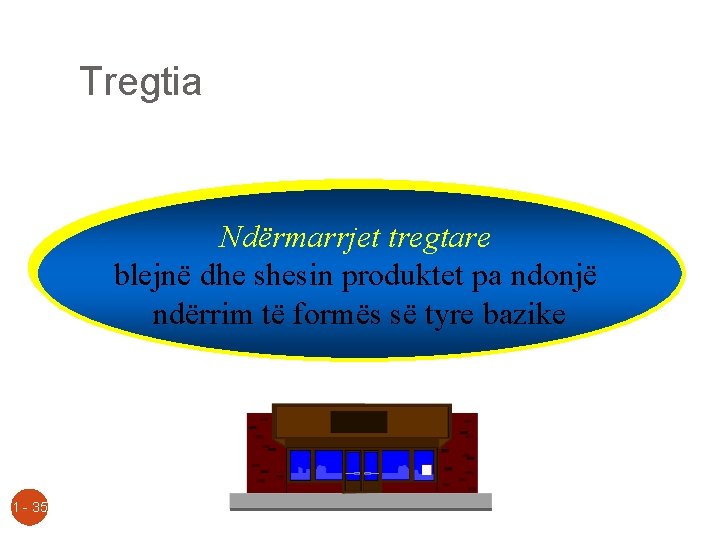 Tregtia

Ndërmarrjet tregtare blejnë dhe shesin produktet pa ndonjë ndërrim të formës së tyre bazike

1 - 35